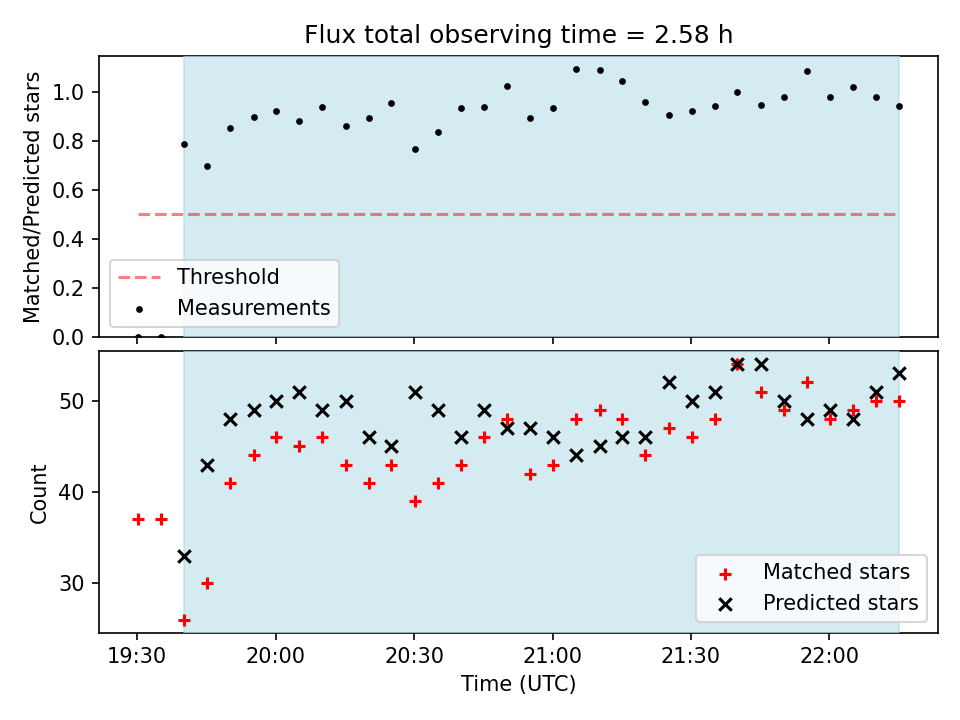 Flux total observing time = 2.58 h

Matched/Predicted stars

1.0
0.8
0.6
0.4
0.2
0.0

Threshold
Measurements

Count

50
40
30

Matched stars
Predicted stars

19:30
20:00
20:30
21:00
21:30
22:00

Time (UTC)